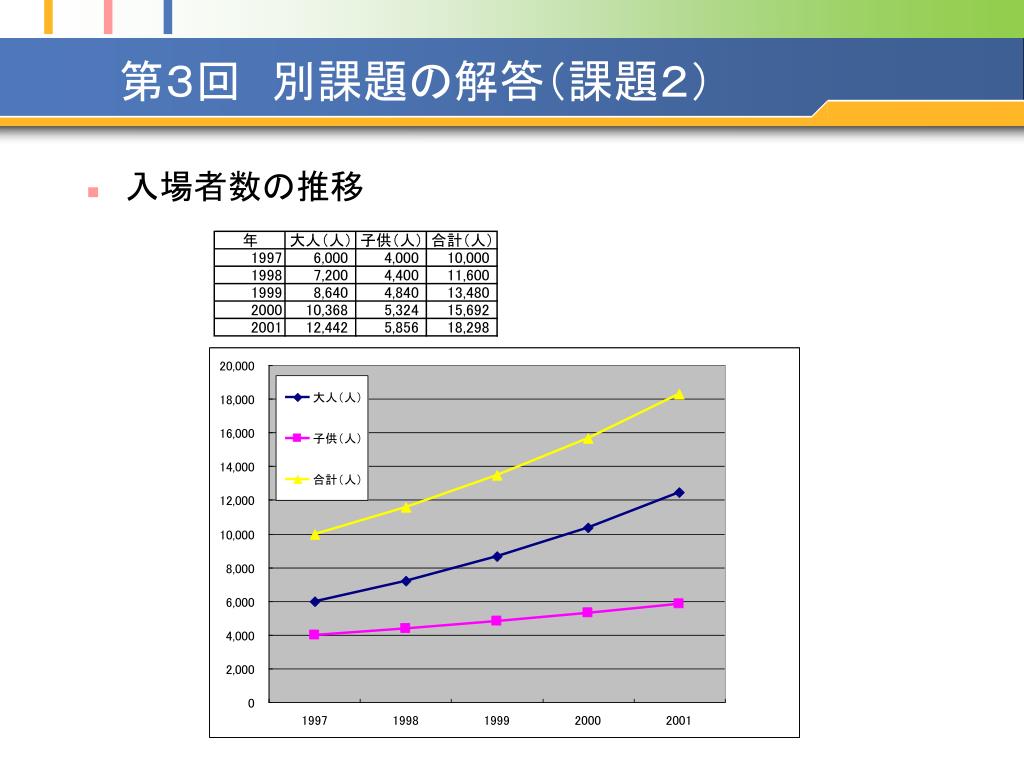 第3回　別課題の解答（課題2）

入場者数の推移

| 年 | 大人（人） | 子供（人） | 合計（人） |
|---|---|---|---|
| 1997 | 6,000 | 4,000 | 10,000 |
| 1998 | 7,200 | 4,400 | 11,600 |
| 1999 | 8,640 | 4,840 | 13,480 |
| 2000 | 10,368 | 5,324 | 15,692 |
| 2001 | 12,442 | 5,856 | 18,298 |

20,000
18,000
16,000
14,000
12,000
10,000
8,000
6,000
4,000
2,000
0

大人（人）
子供（人）
合計（人）

1997
1998
1999
2000
2001